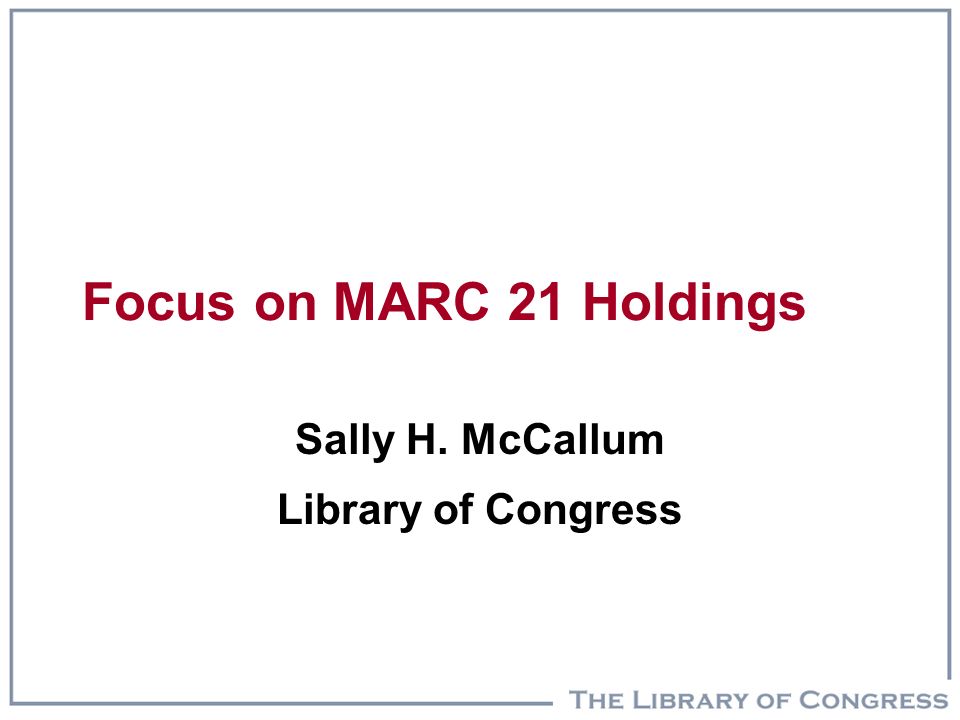 Focus on MARC 21 Holdings

Sally H. McCallum

Library of Congress

THE LIBRARY OF CONGRESS